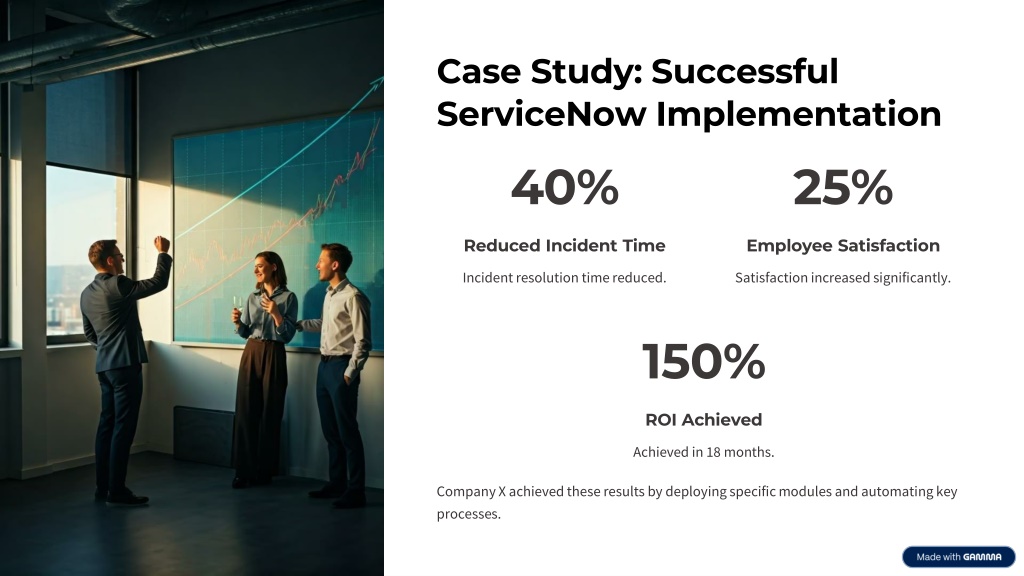 Case Study: Successful ServiceNow Implementation

40%

Reduced Incident Time

Incident resolution time reduced.

25%

Employee Satisfaction

Satisfaction increased significantly.

150%

ROI Achieved

Achieved in 18 months.

Company X achieved these results by deploying specific modules and automating key processes.

Made with GAMMA